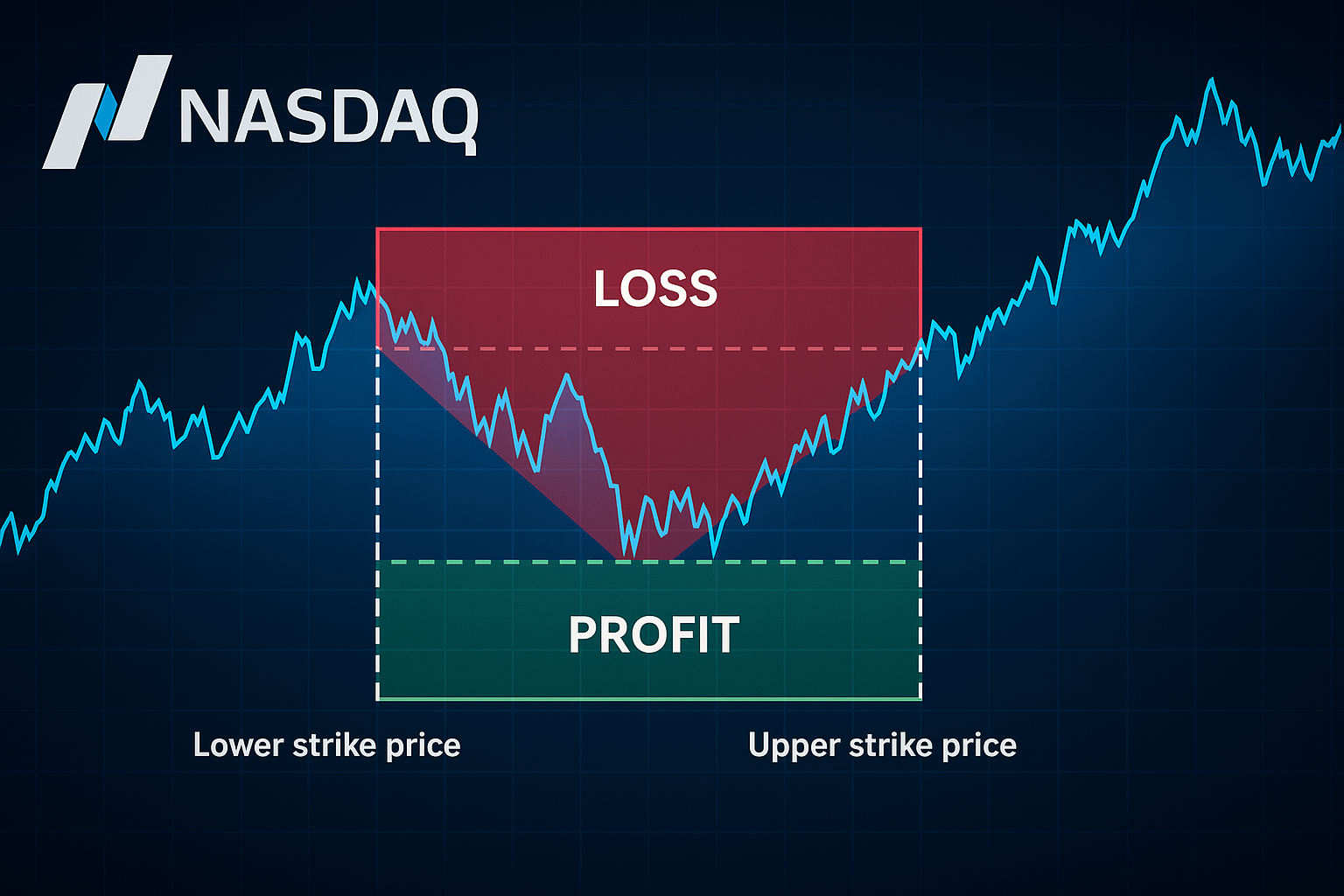 NASDAQ

LOSS

PROFIT

Lower strike price

Upper strike price